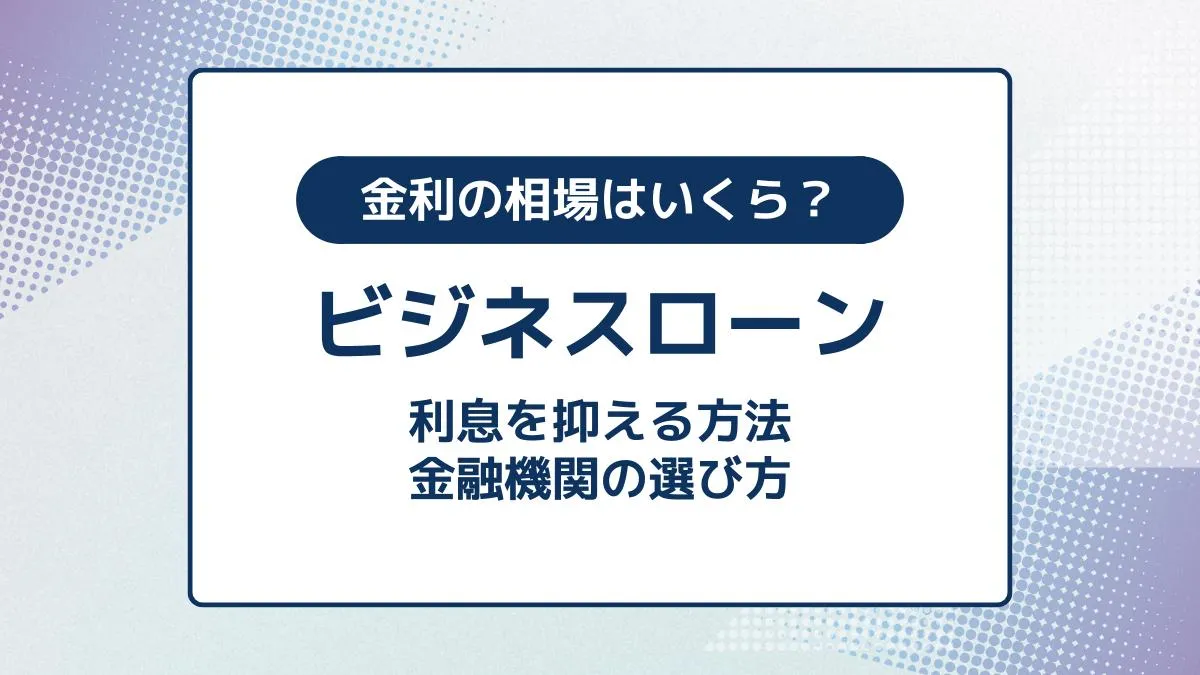 金利の相場はいくら？

ビジネスローン

利息を抑える方法
金融機関の選び方